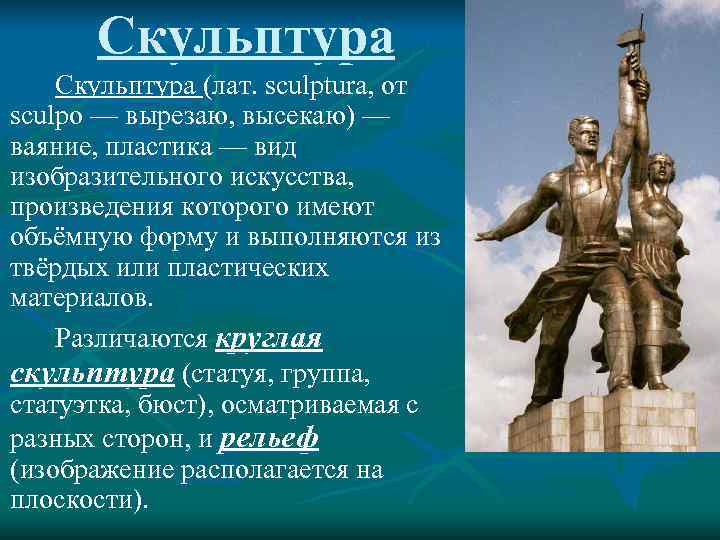 Скульптура

Скульптура (лат. sculptura, от sculpo — вырезаю, высекаю) — ваяние, пластика — вид изобразительного искусства, произведения которого имеют объёмную форму и выполняются из твёрдых или пластических материалов.

Различаются круглая скульптура (статуя, группа, статуэтка, бюст), осматриваемая с разных сторон, и рельеф (изображение располагается на плоскости).